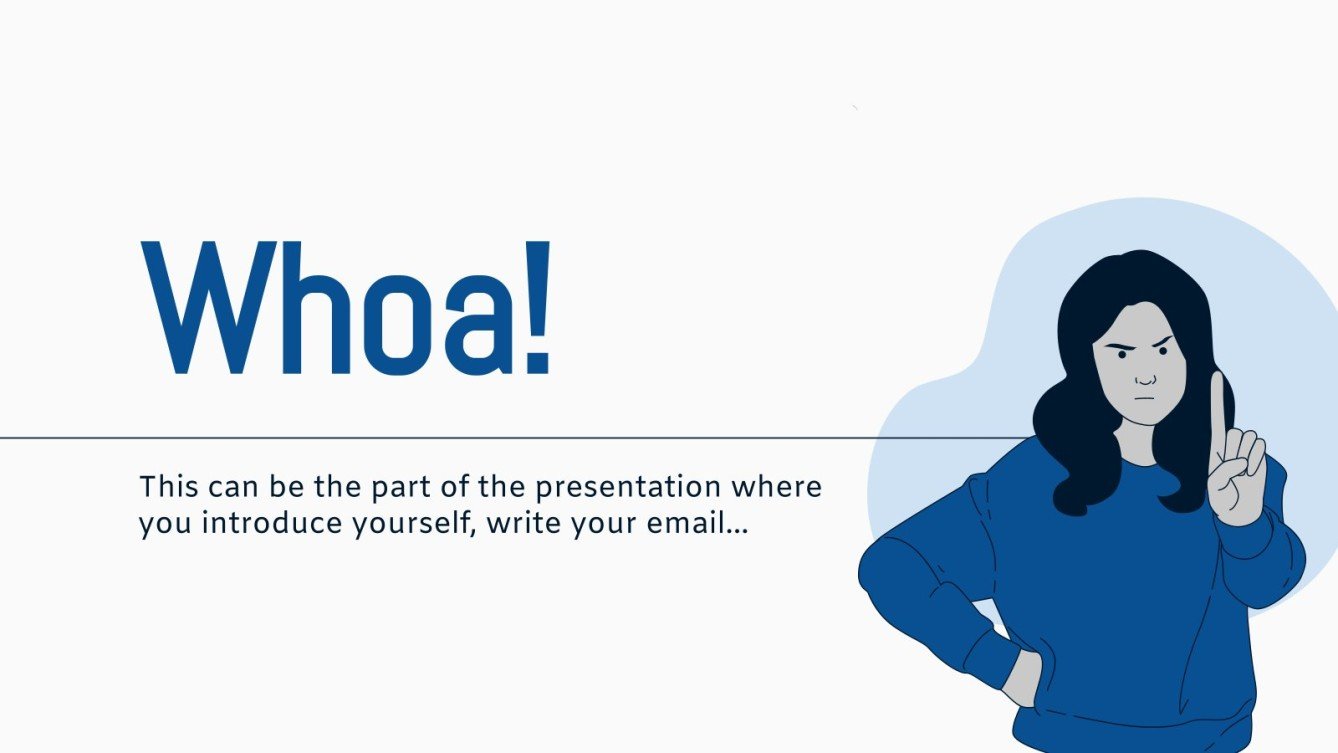 Whoa!

This can be the part of the presentation where you introduce yourself, write your email…